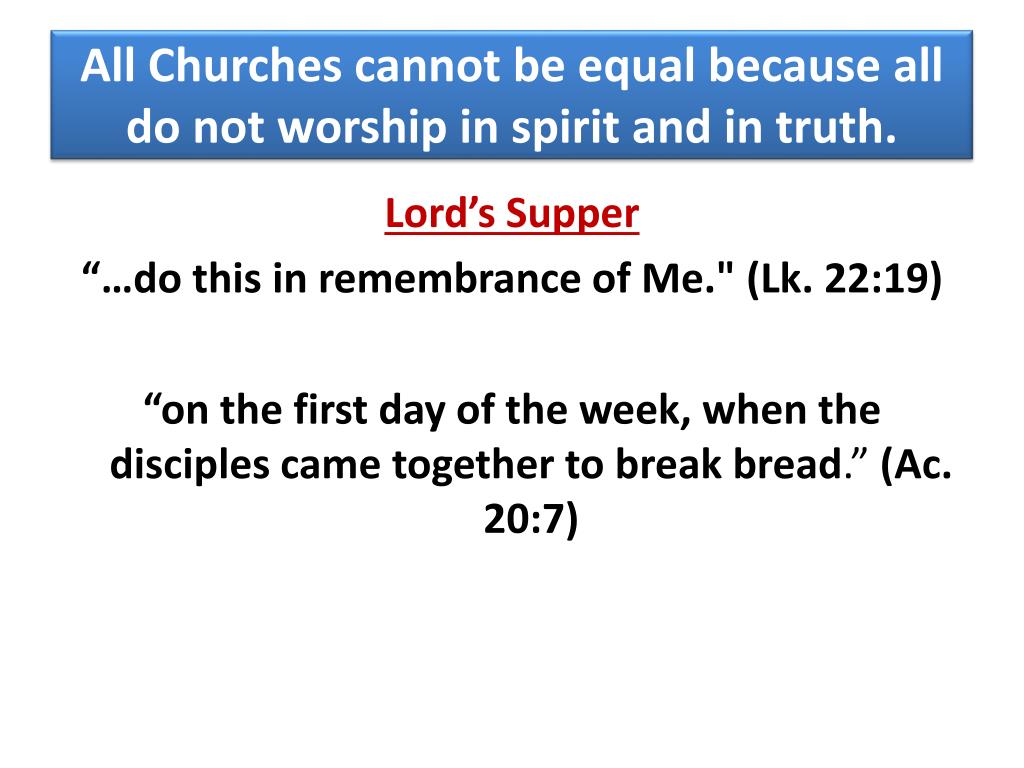 All Churches cannot be equal because all do not worship in spirit and in truth.

Lord’s Supper

“…do this in remembrance of Me." (Lk. 22:19)

“on the first day of the week, when the disciples came together to break bread.” (Ac. 20:7)